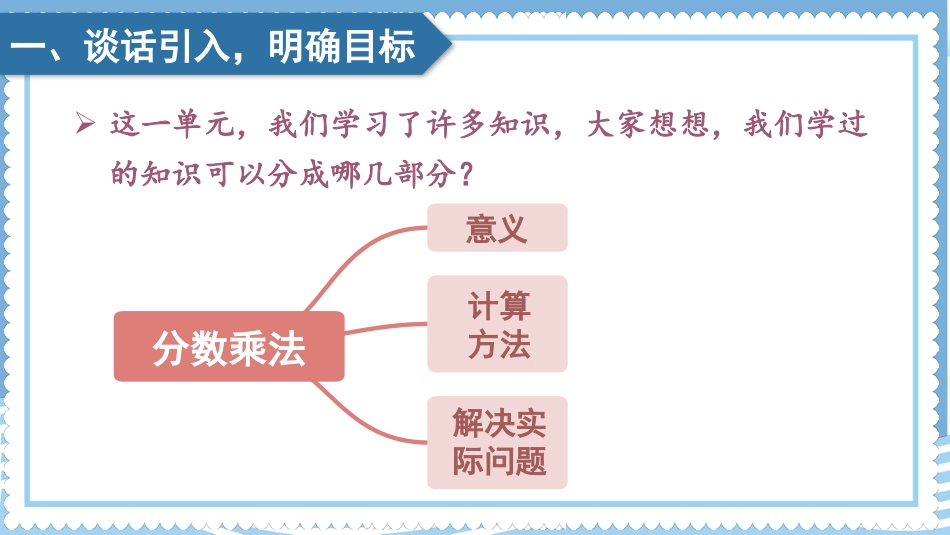 一、谈话引入，明确目标

➢ 这一单元，我们学习了许多知识，大家想想，我们学过的知识可以分成哪几部分？

分数乘法

意义

计算方法

解决实际问题